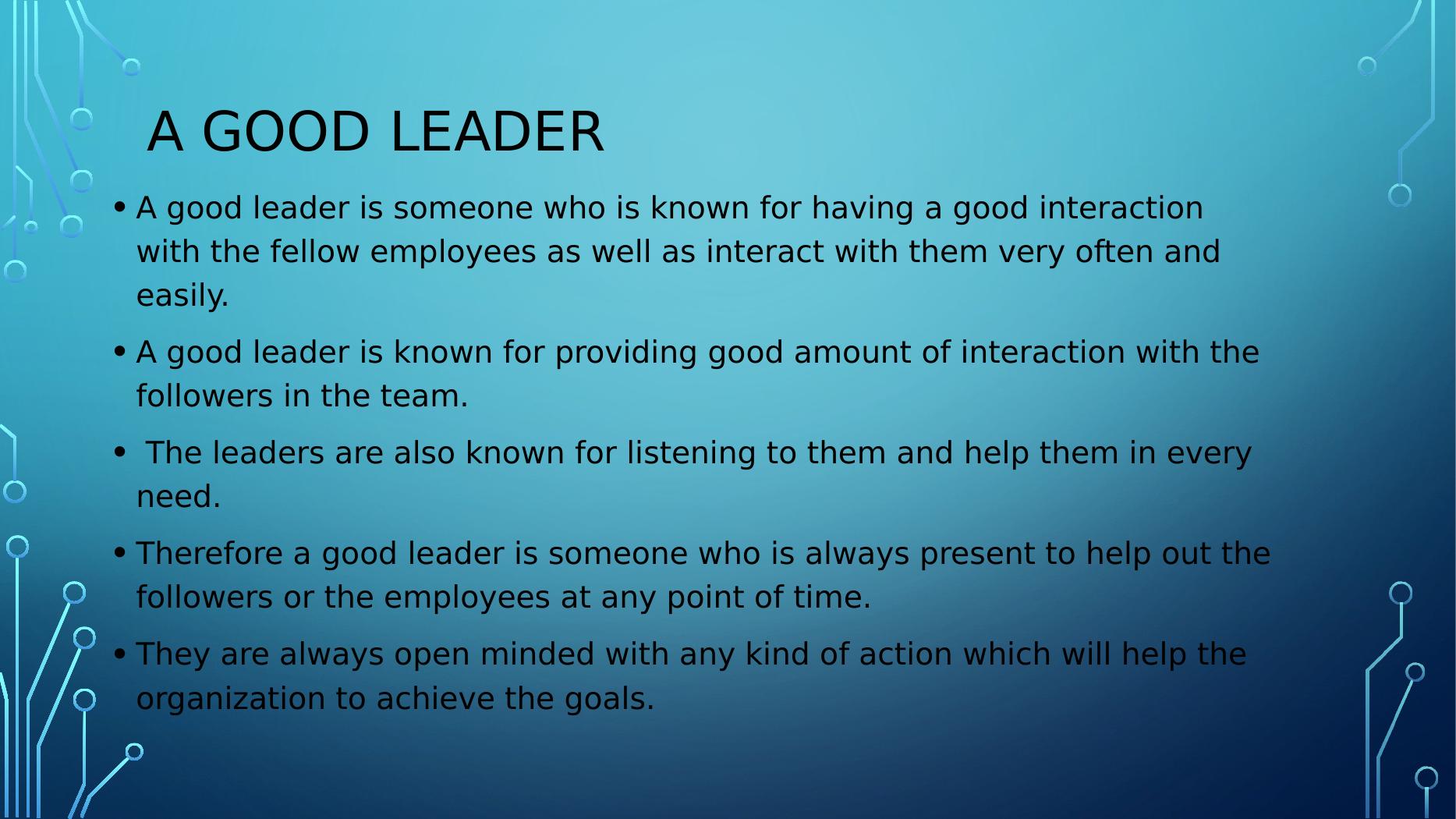 A GOOD LEADER

• A good leader is someone who is known for having a good interaction with the fellow employees as well as interact with them very often and easily.

• A good leader is known for providing good amount of interaction with the followers in the team.

• The leaders are also known for listening to them and help them in every need.

• Therefore a good leader is someone who is always present to help out the followers or the employees at any point of time.

• They are always open minded with any kind of action which will help the organization to achieve the goals.